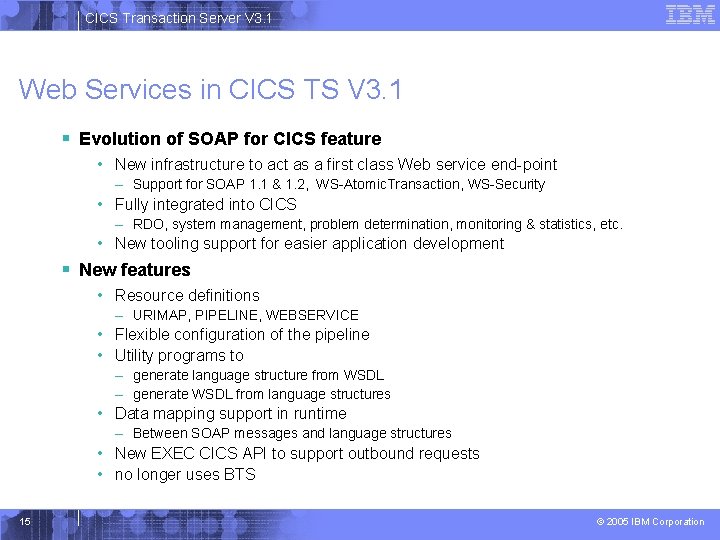 CICS Transaction Server V3.1

IBM

Web Services in CICS TS V3.1

▪ Evolution of SOAP for CICS feature
• New infrastructure to act as a first class Web service end-point
– Support for SOAP 1.1 & 1.2, WS-AtomicTransaction, WS-Security
• Fully integrated into CICS
– RDO, system management, problem determination, monitoring & statistics, etc.
• New tooling support for easier application development

▪ New features
• Resource definitions
– URIMAP, PIPELINE, WEBSERVICE
• Flexible configuration of the pipeline
• Utility programs to
– generate language structure from WSDL
– generate WSDL from language structures
• Data mapping support in runtime
– Between SOAP messages and language structures
• New EXEC CICS API to support outbound requests
• no longer uses BTS

15

© 2005 IBM Corporation